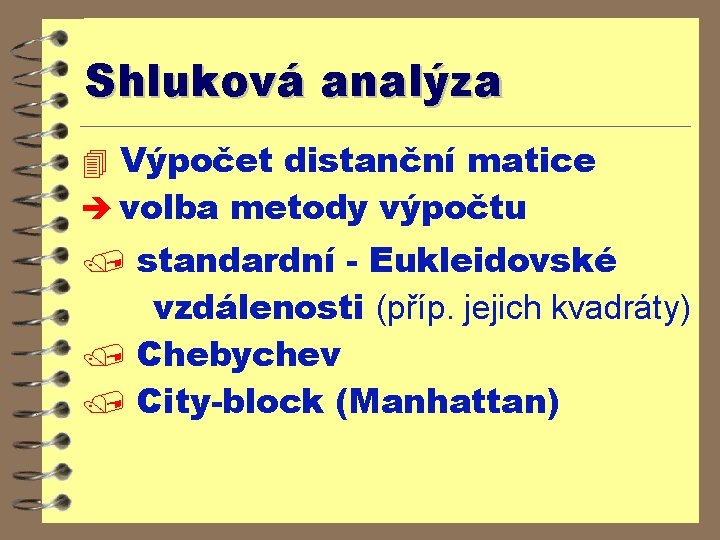 Shluková analýza

Výpočet distanční matice
volba metody výpočtu
standardní - Eukleidovské vzdálenosti (příp. jejich kvadráty)
Chebychev
City-block (Manhattan)